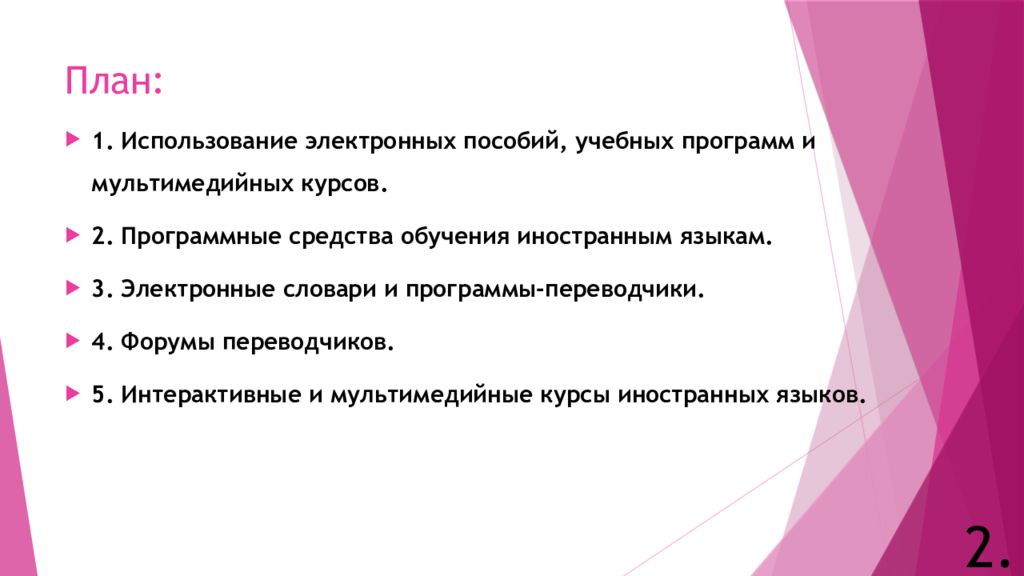 План:

1. Использование электронных пособий, учебных программ и мультимедийных курсов.

2. Программные средства обучения иностранным языкам.

3. Электронные словари и программы-переводчики.

4. Форумы переводчиков.

5. Интерактивные и мультимедийные курсы иностранных языков.

2.